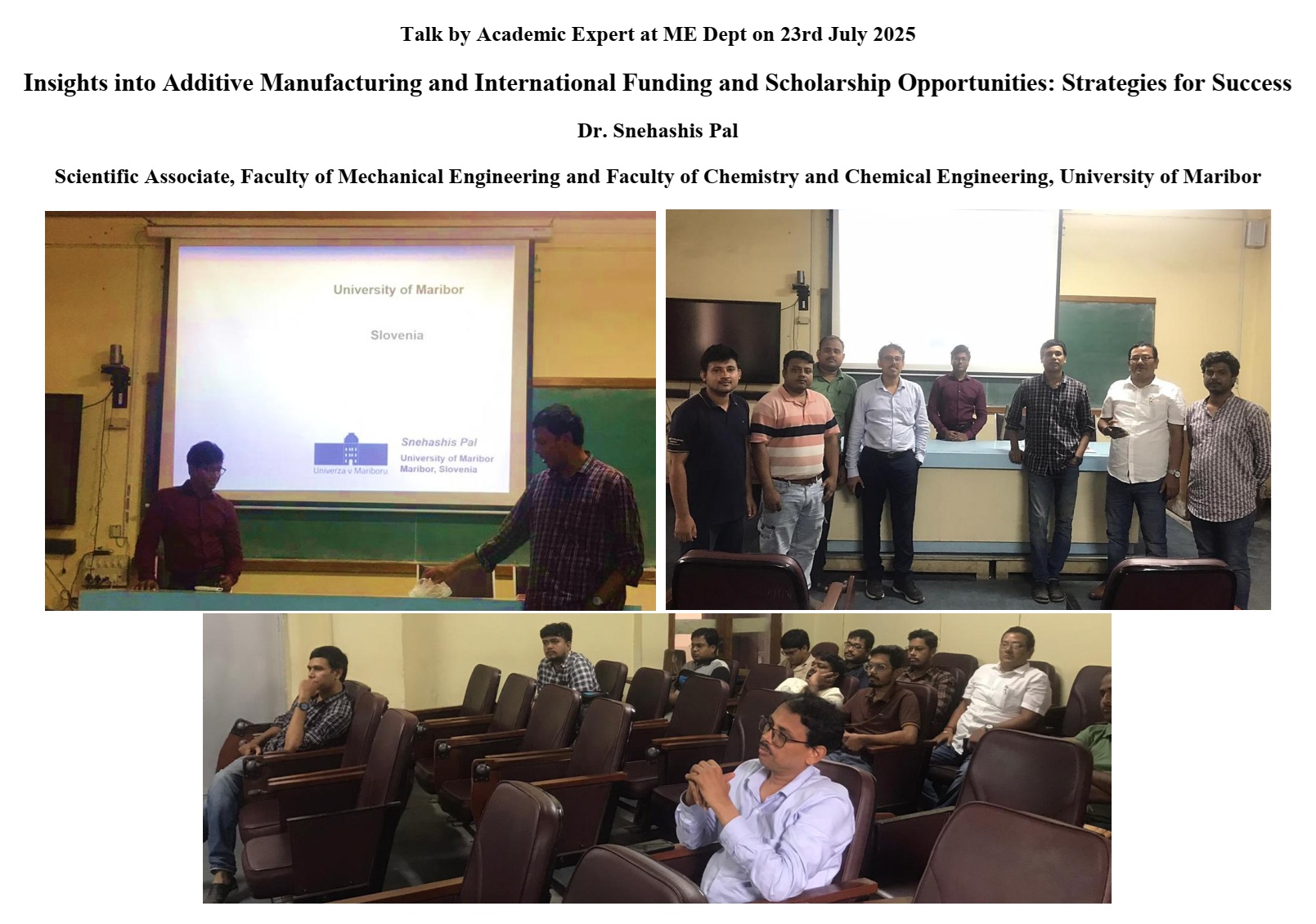 Talk by Academic Expert at ME Dept on 23rd July 2025

Insights into Additive Manufacturing and International Funding and Scholarship Opportunities: Strategies for Success

Dr. Snehashis Pal

Scientific Associate, Faculty of Mechanical Engineering and Faculty of Chemistry and Chemical Engineering, University of Maribor

University of Maribor

Slovenia

Univerza v Mariboru

Snehashis Pal
University of Maribor
Maribor, Slovenia